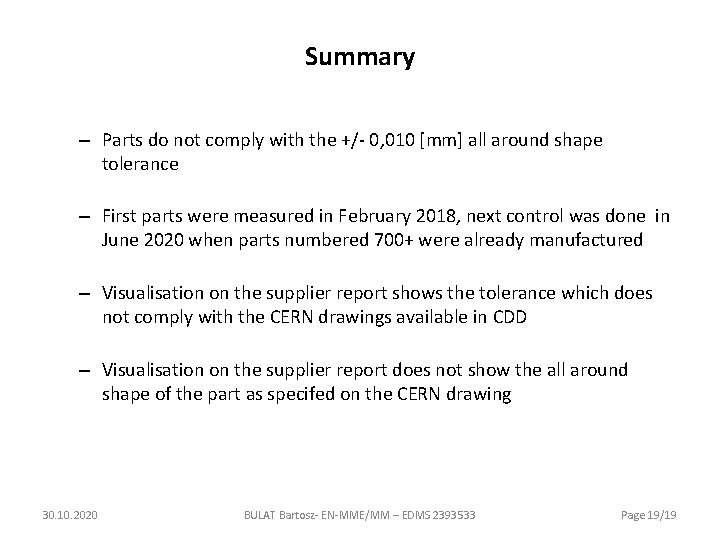 Summary

– Parts do not comply with the +/- 0,010 [mm] all around shape tolerance

– First parts were measured in February 2018, next control was done in June 2020 when parts numbered 700+ were already manufactured

– Visualisation on the supplier report shows the tolerance which does not comply with the CERN drawings available in CDD

– Visualisation on the supplier report does not show the all around shape of the part as specifed on the CERN drawing

30.10.2020

BULAT Bartosz- EN-MME/MM – EDMS 2393533

Page 19/19